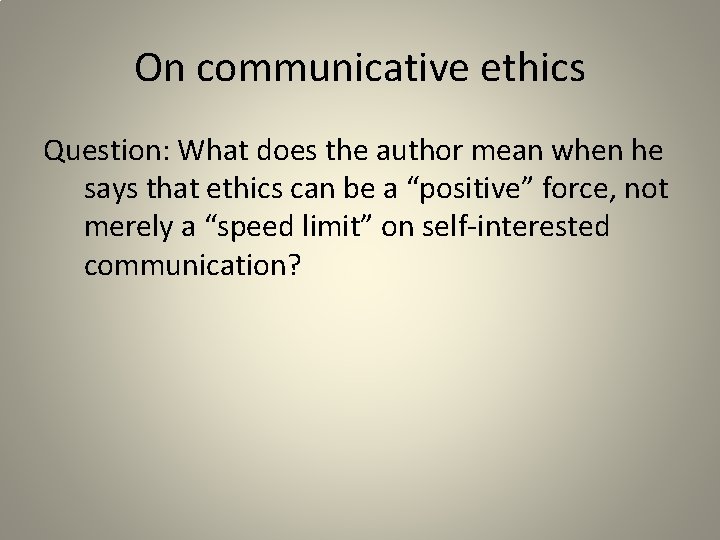 On communicative ethics

Question: What does the author mean when he says that ethics can be a "positive" force, not merely a "speed limit" on self-interested communication?